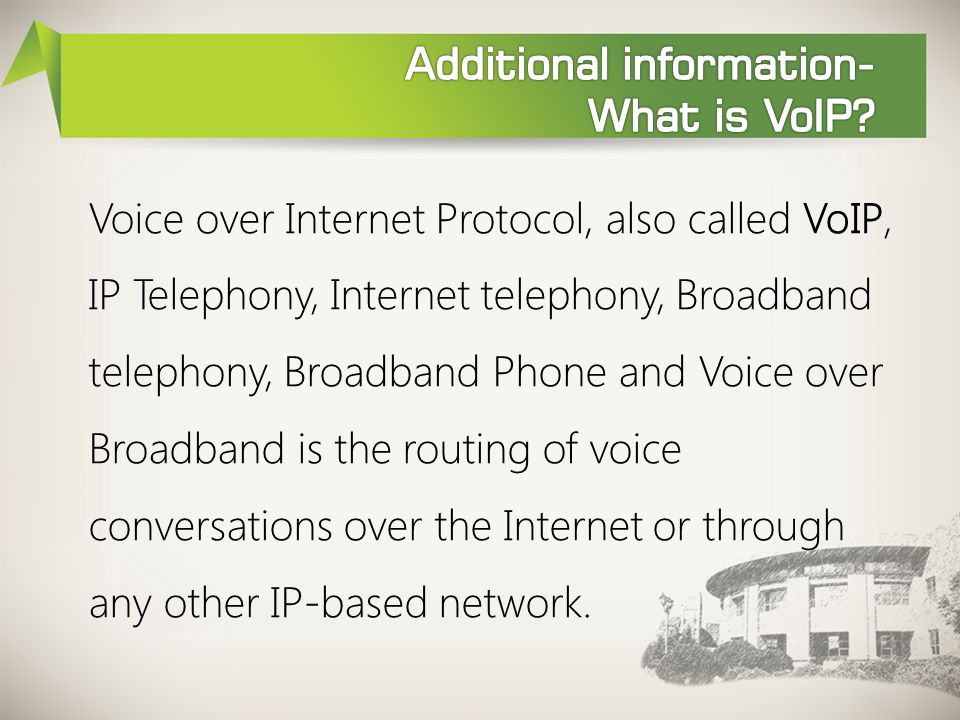 Additional information-
What is VoIP?

Voice over Internet Protocol, also called VoIP, IP Telephony, Internet telephony, Broadband telephony, Broadband Phone and Voice over Broadband is the routing of voice conversations over the Internet or through any other IP-based network.